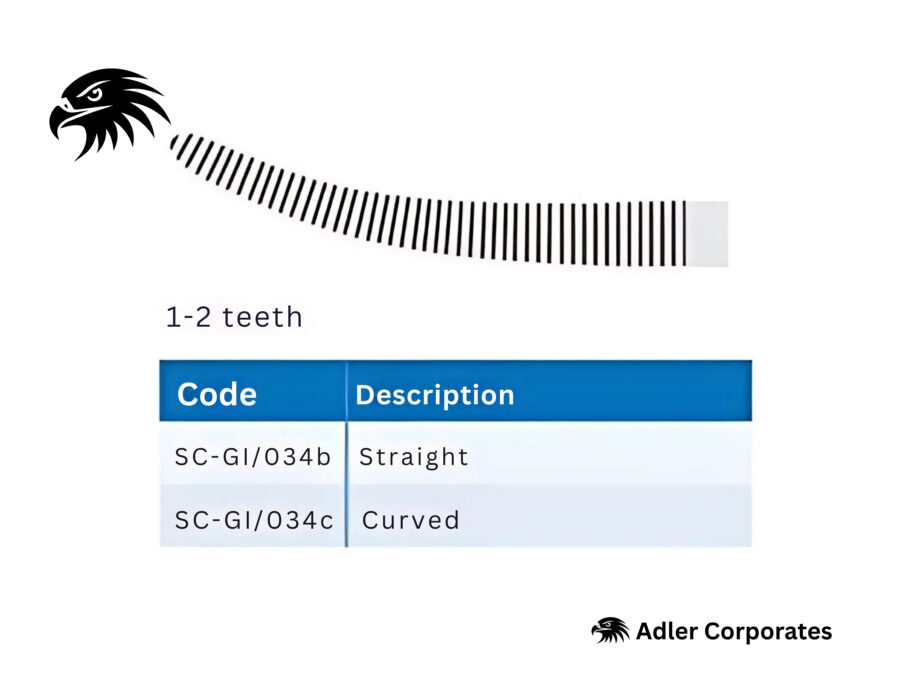 1-2 teeth

| Code | Description |
|---|---|
| SC-GI/034b | Straight |
| SC-GI/034c | Curved |

Adler Corporates